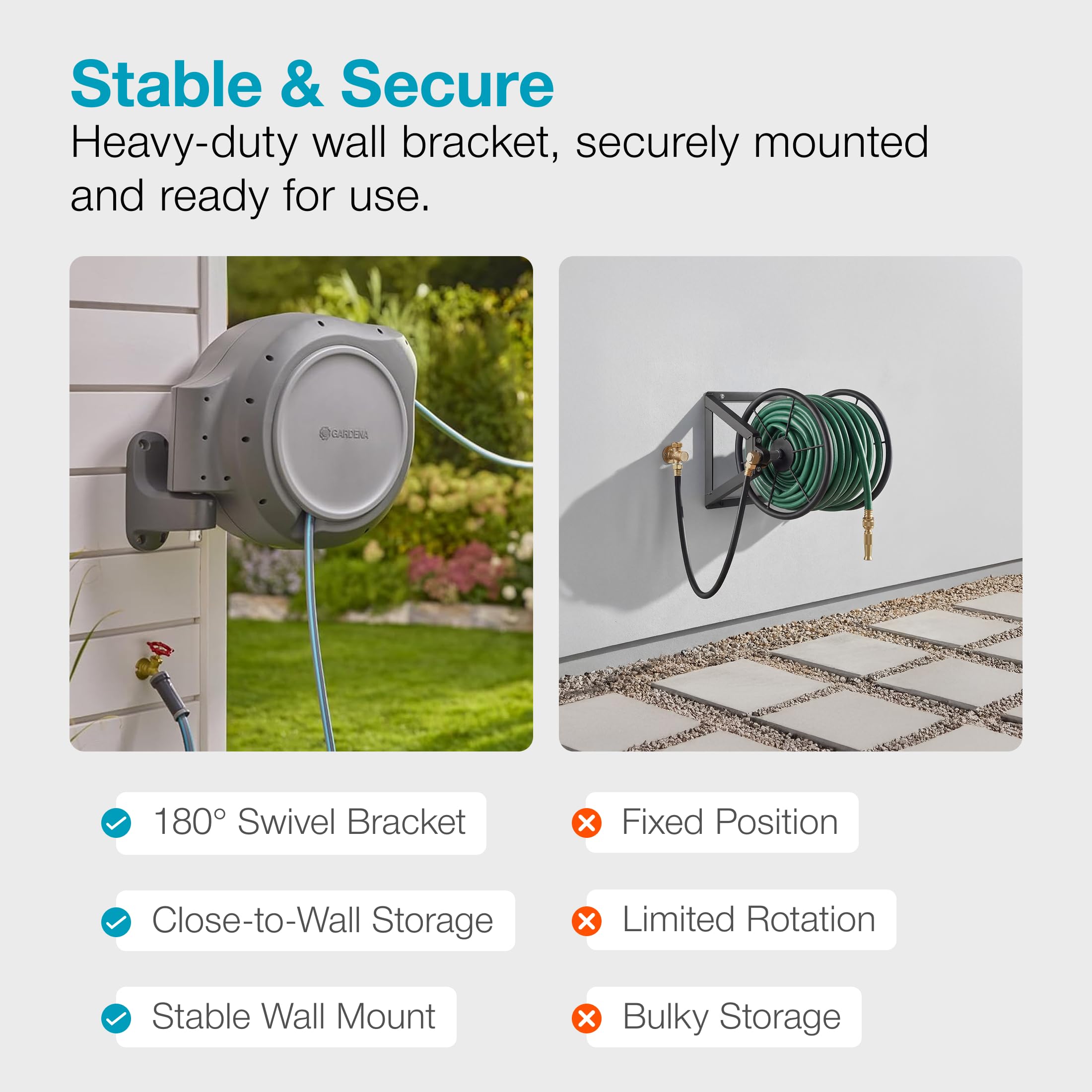 Stable & Secure

Heavy-duty wall bracket, securely mounted and ready for use.

GARDENA

180° Swivel Bracket

Close-to-Wall Storage

Stable Wall Mount

Fixed Position

Limited Rotation

Bulky Storage